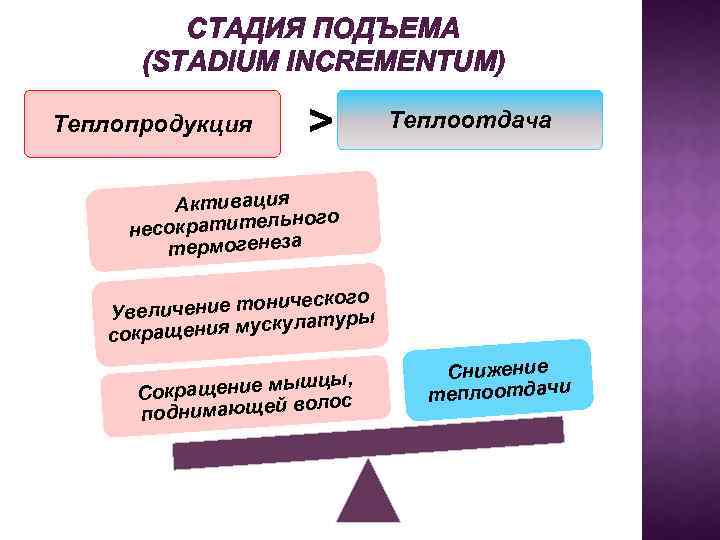 СТАДИЯ ПОДЪЕМА
(STADIUM INCREMENTUM)

Теплопродукция > Теплоотдача

Активация несократительного термогенеза

Увеличение тонического сокращения мускулатуры

Сокращение мышцы, поднимающей волос

Снижение теплоотдачи